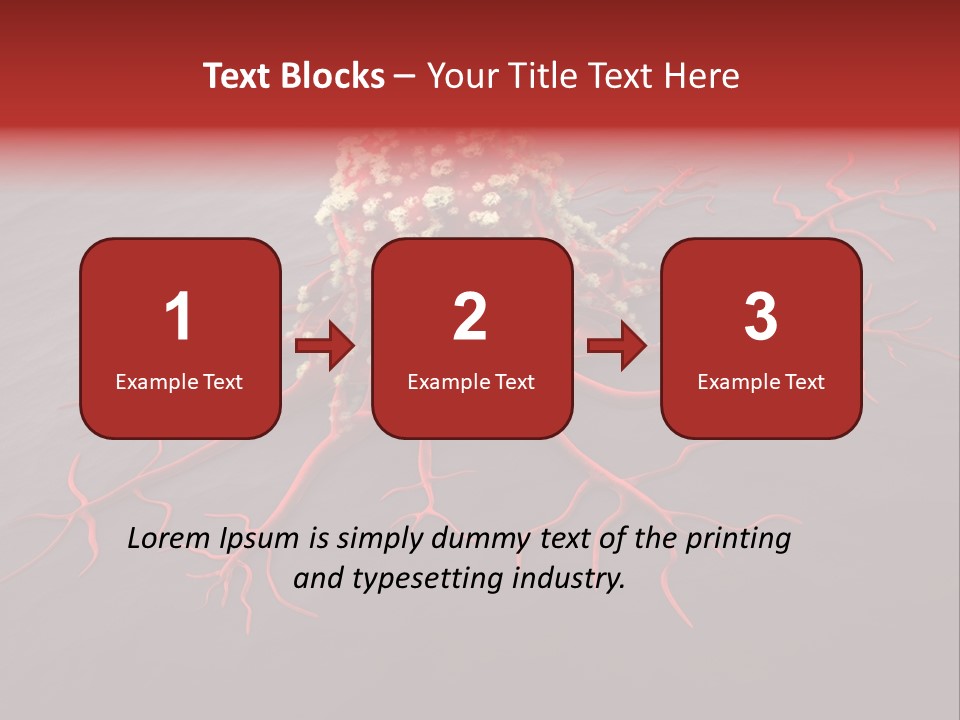 Text Blocks – Your Title Text Here

1
Example Text

2
Example Text

3
Example Text

Lorem Ipsum is simply dummy text of the printing and typesetting industry.